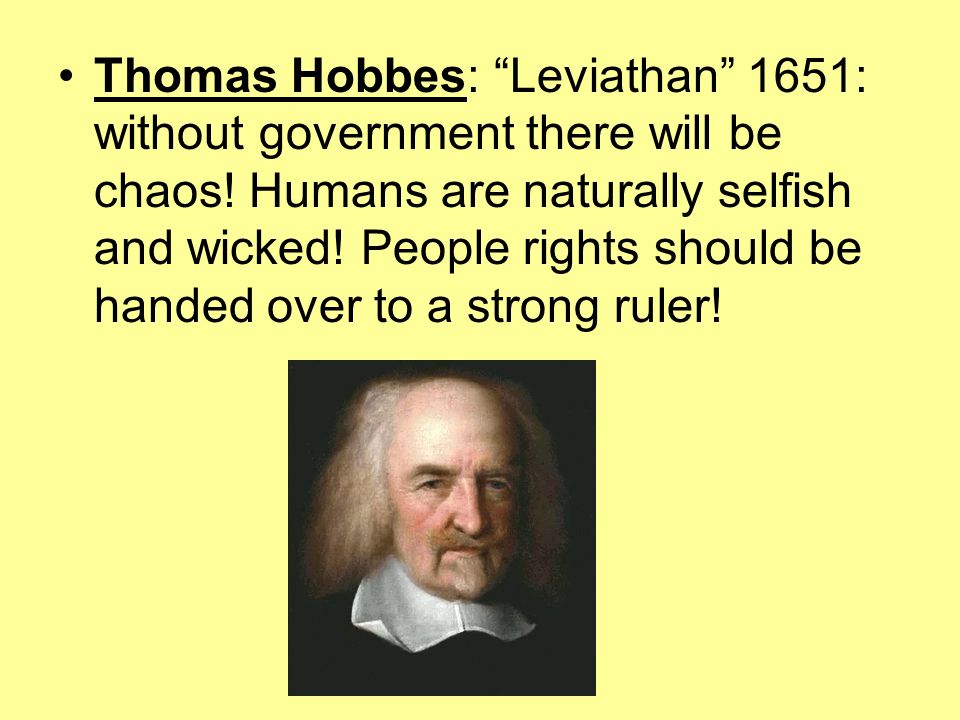 • Thomas Hobbes: “Leviathan” 1651: without government there will be chaos! Humans are naturally selfish and wicked! People rights should be handed over to a strong ruler!